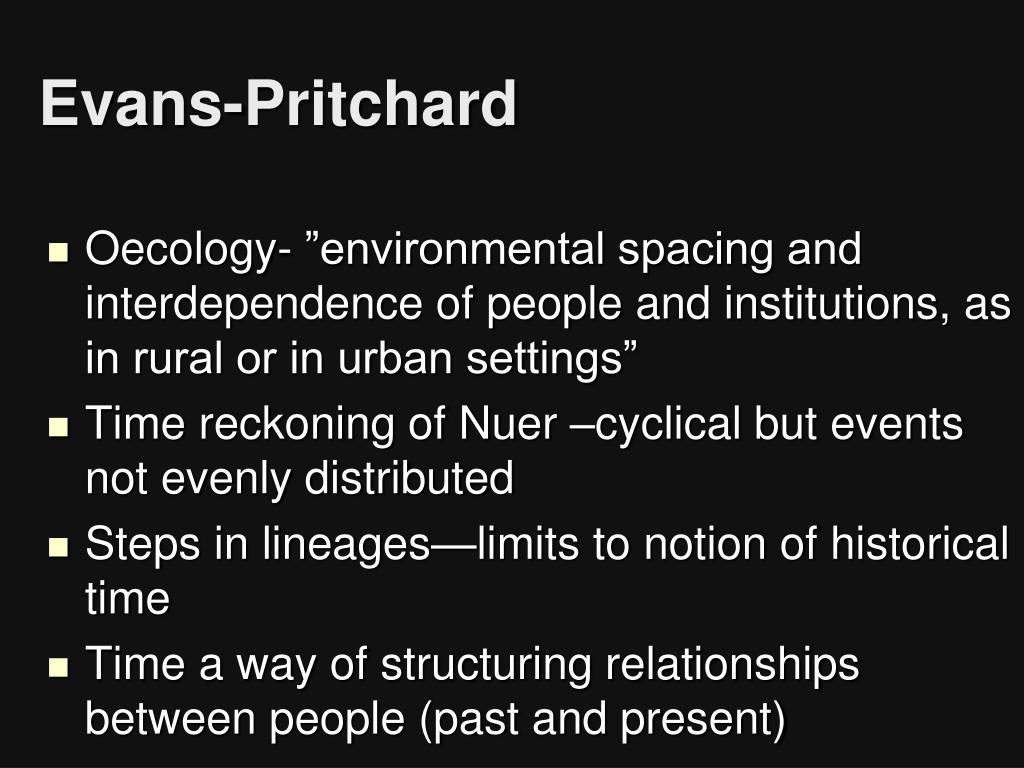 Evans-Pritchard

- Oecology- ”environmental spacing and interdependence of people and institutions, as in rural or in urban settings”
- Time reckoning of Nuer –cyclical but events not evenly distributed
- Steps in lineages—limits to notion of historical time
- Time a way of structuring relationships between people (past and present)